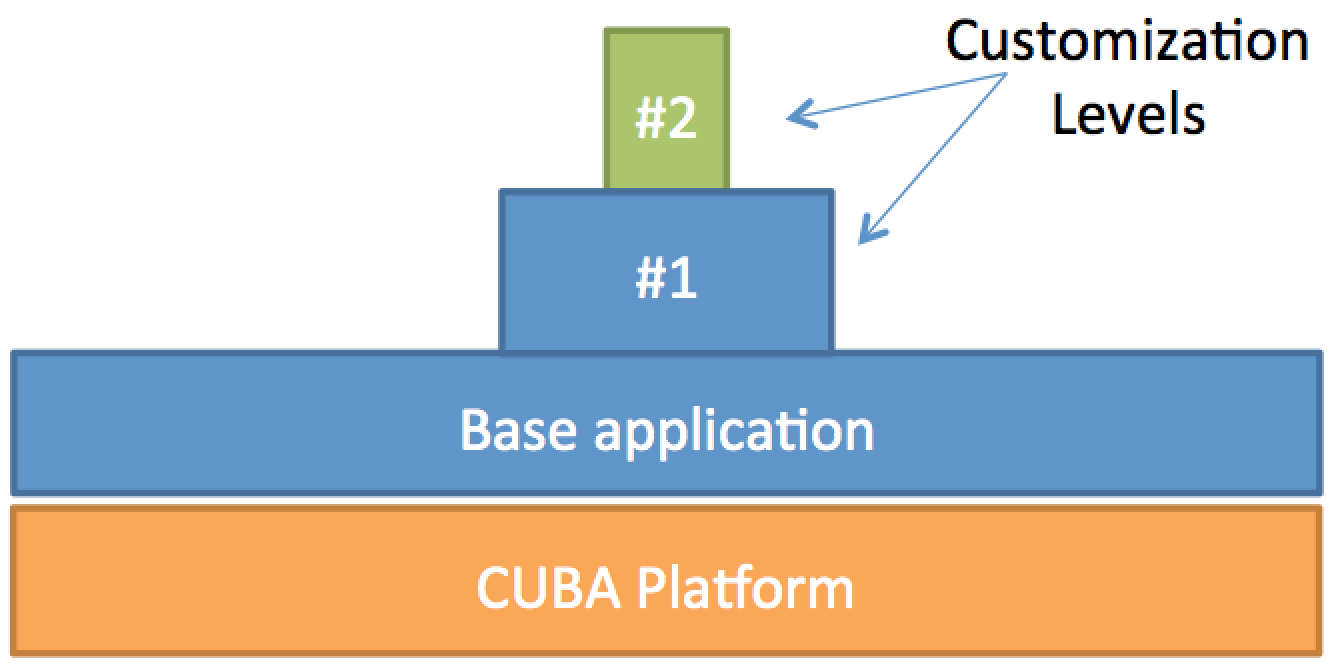 Customization Levels

#2

#1

Base application

CUBA Platform